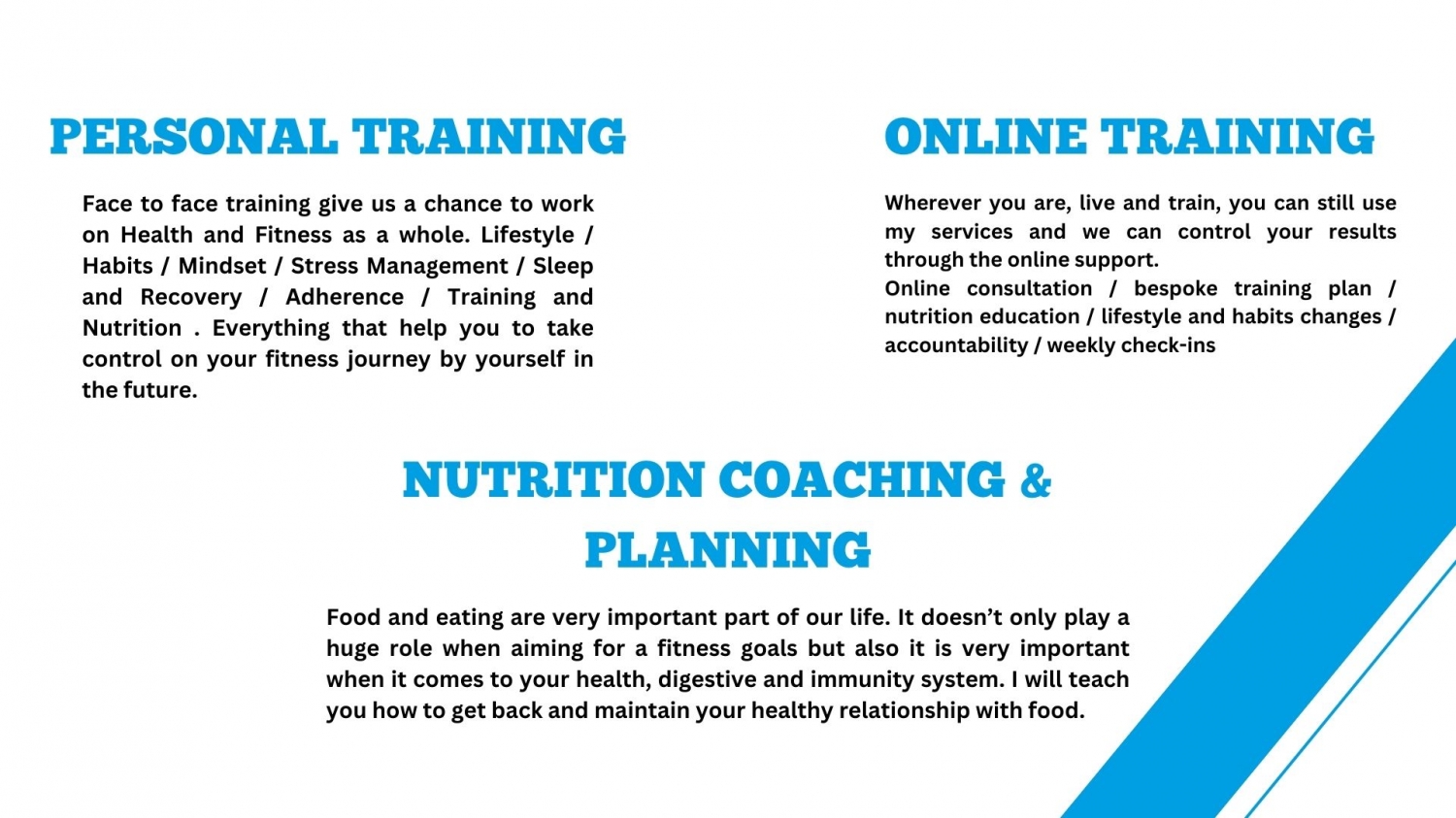 PERSONAL TRAINING

Face to face training give us a chance to work on Health and Fitness as a whole. Lifestyle / Habits / Mindset / Stress Management / Sleep and Recovery / Adherence / Training and Nutrition . Everything that help you to take control on your fitness journey by yourself in the future.

ONLINE TRAINING

Wherever you are, live and train, you can still use my services and we can control your results through the online support.
Online consultation / bespoke training plan / nutrition education / lifestyle and habits changes / accountability / weekly check-ins

NUTRITION COACHING & PLANNING

Food and eating are very important part of our life. It doesn't only play a huge role when aiming for a fitness goals but also it is very important when it comes to your health, digestive and immunity system. I will teach you how to get back and maintain your healthy relationship with food.